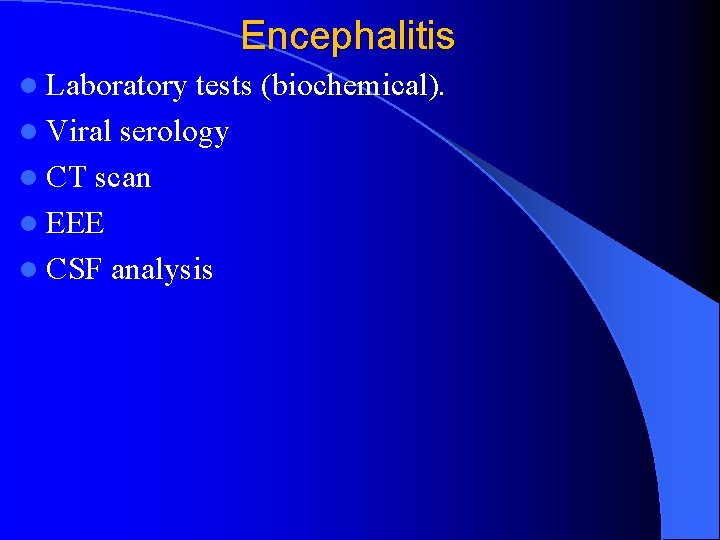 Encephalitis

- Laboratory tests (biochemical).
- Viral serology
- CT scan
- EEE
- CSF analysis